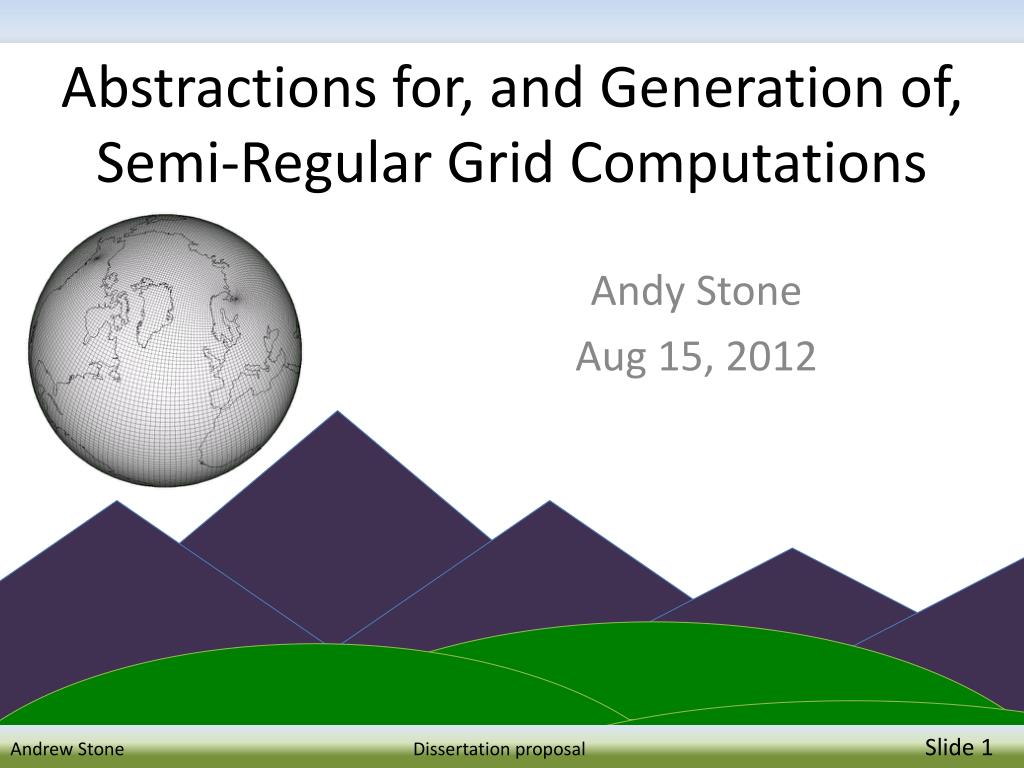 Abstractions for, and Generation of, Semi-Regular Grid Computations

Andy Stone
Aug 15, 2012

Andrew Stone
Dissertation proposal
Slide 1